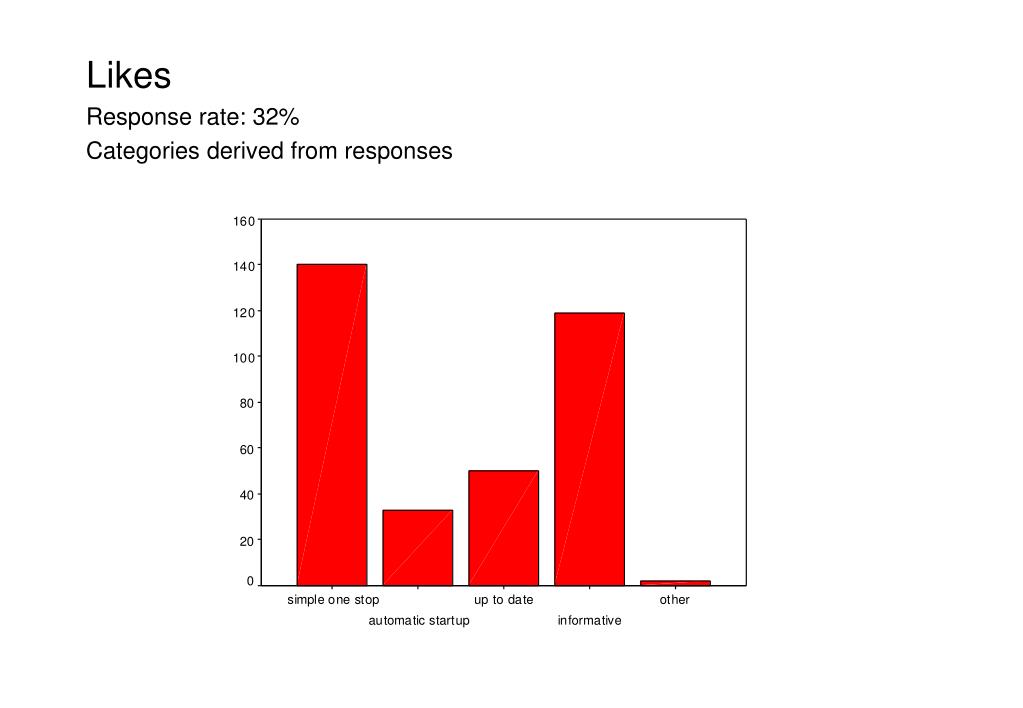 Likes

Response rate: 32%

Categories derived from responses

160
140
120
100
80
60
40
20
0

simple one stop
automatic startup
up to date
informative
other